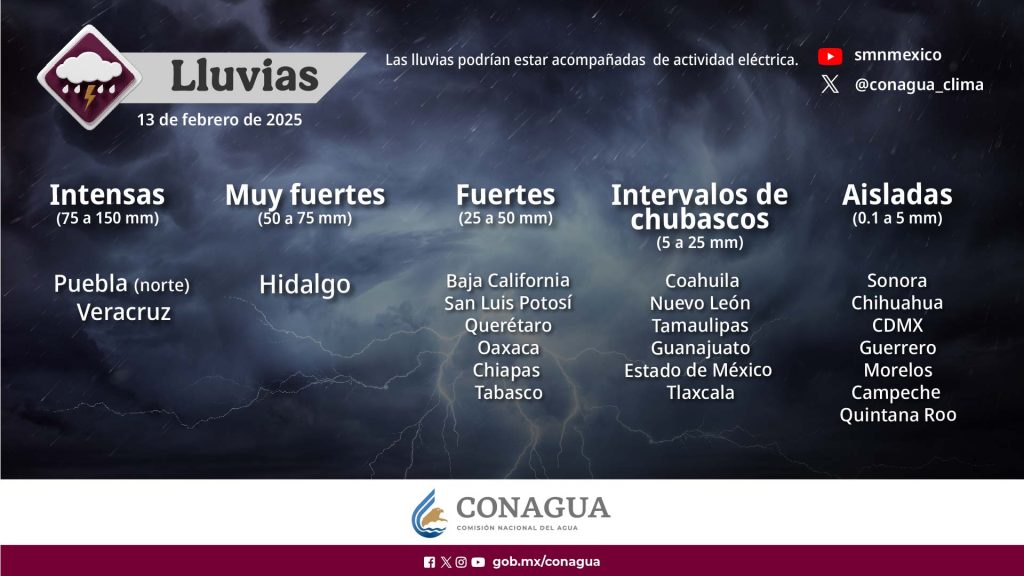 Lluvias
13 de febrero de 2025

Las lluvias podrían estar acompañadas de actividad eléctrica.

smnmexico
@conagua_clima

Intensas
(75 a 150 mm)
Puebla (norte)
Veracruz

Muy fuertes
(50 a 75 mm)
Hidalgo

Fuertes
(25 a 50 mm)
Baja California
San Luis Potosí
Querétaro
Oaxaca
Chiapas
Tabasco

Intervalos de chubascos
(5 a 25 mm)
Coahuila
Nuevo León
Tamaulipas
Guanajuato
Estado de México
Tlaxcala

Aisladas
(0.1 a 5 mm)
Sonora
Chihuahua
CDMX
Guerrero
Morelos
Campeche
Quintana Roo

CONAGUA
COMISIÓN NACIONAL DEL AGUA

gob.mx/conagua